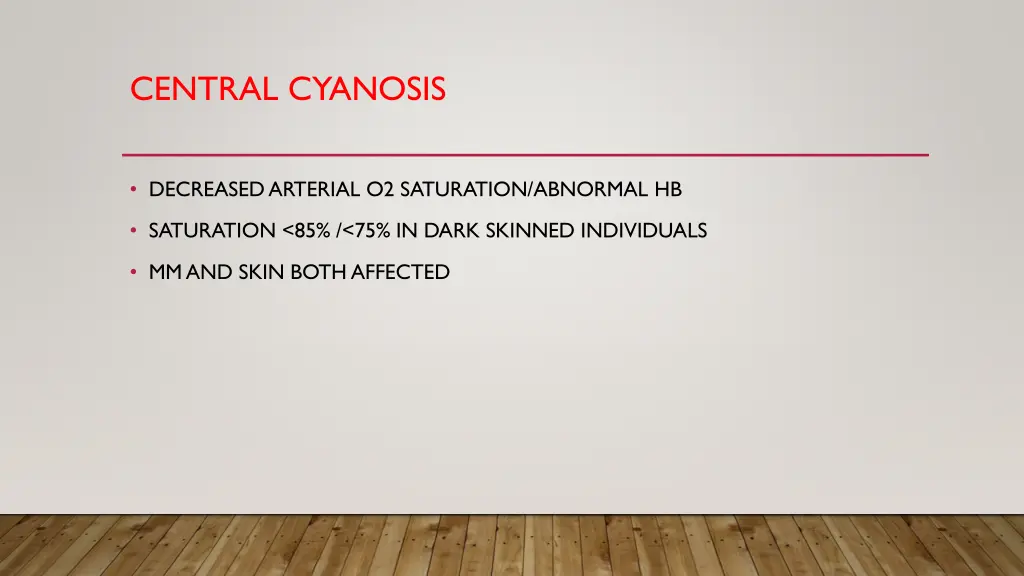 CENTRAL CYANOSIS

• DECREASED ARTERIAL O2 SATURATION/ABNORMAL HB

• SATURATION <85% /<75% IN DARK SKINNED INDIVIDUALS

• MM AND SKIN BOTH AFFECTED